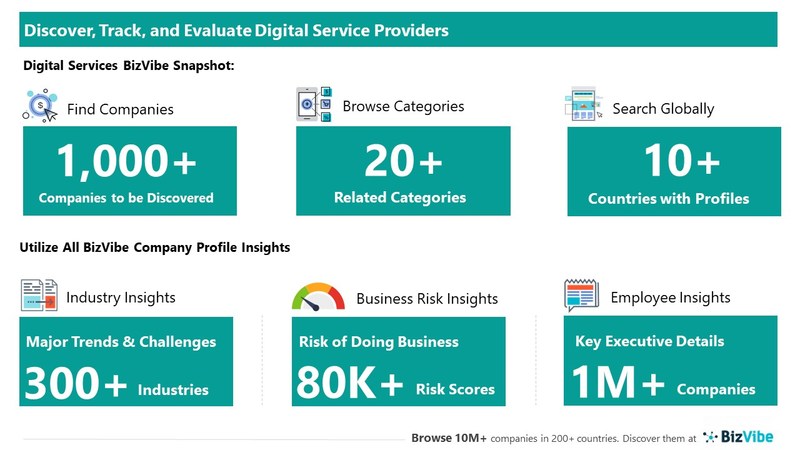 Discover, Track, and Evaluate Digital Service Providers

Digital Services BizVibe Snapshot:

Find Companies
1,000+
Companies to be Discovered

Browse Categories
20+
Related Categories

Search Globally
10+
Countries with Profiles

Utilize All BizVibe Company Profile Insights

Industry Insights
Major Trends & Challenges
300+ Industries

Business Risk Insights
Risk of Doing Business
80K+ Risk Scores

Employee Insights
Key Executive Details
1M+ Companies

Browse 10M+ companies in 200+ countries. Discover them at BizVibe